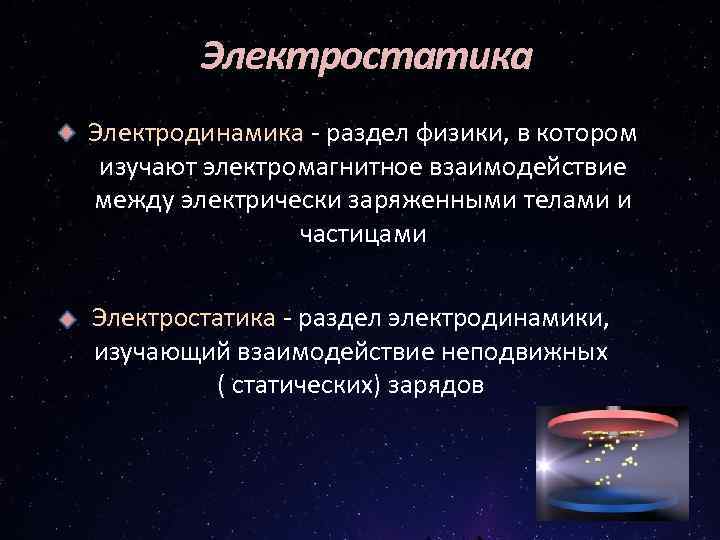 Электростатика

Электродинамика - раздел физики, в котором изучают электромагнитное взаимодействие между электрически заряженными телами и частицами

Электростатика - раздел электродинамики, изучающий взаимодействие неподвижных ( статических) зарядов